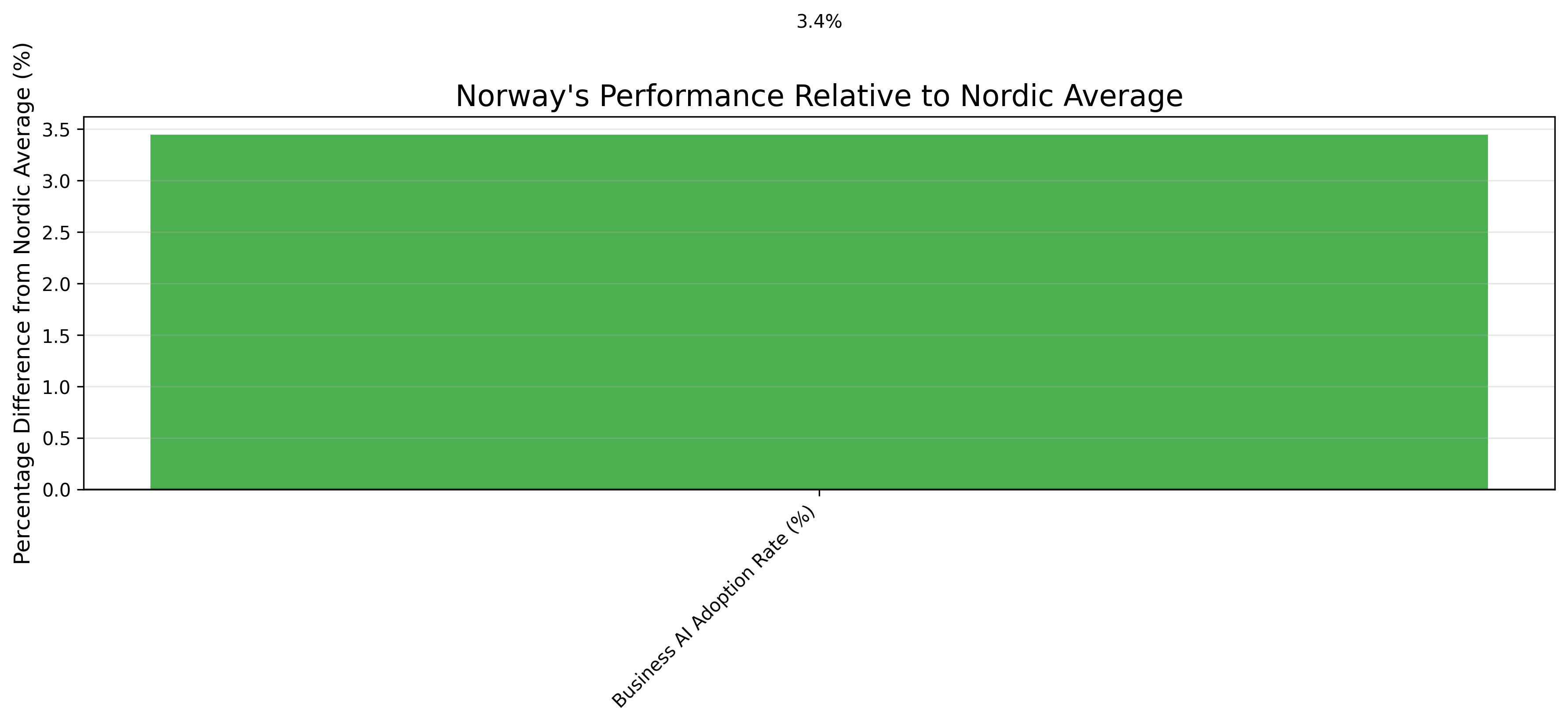 3.4%

Norway's Performance Relative to Nordic Average

Percentage Difference from Nordic Average (%)

3.5
3.0
2.5
2.0
1.5
1.0
0.5
0.0

Business AI Adoption Rate (%)